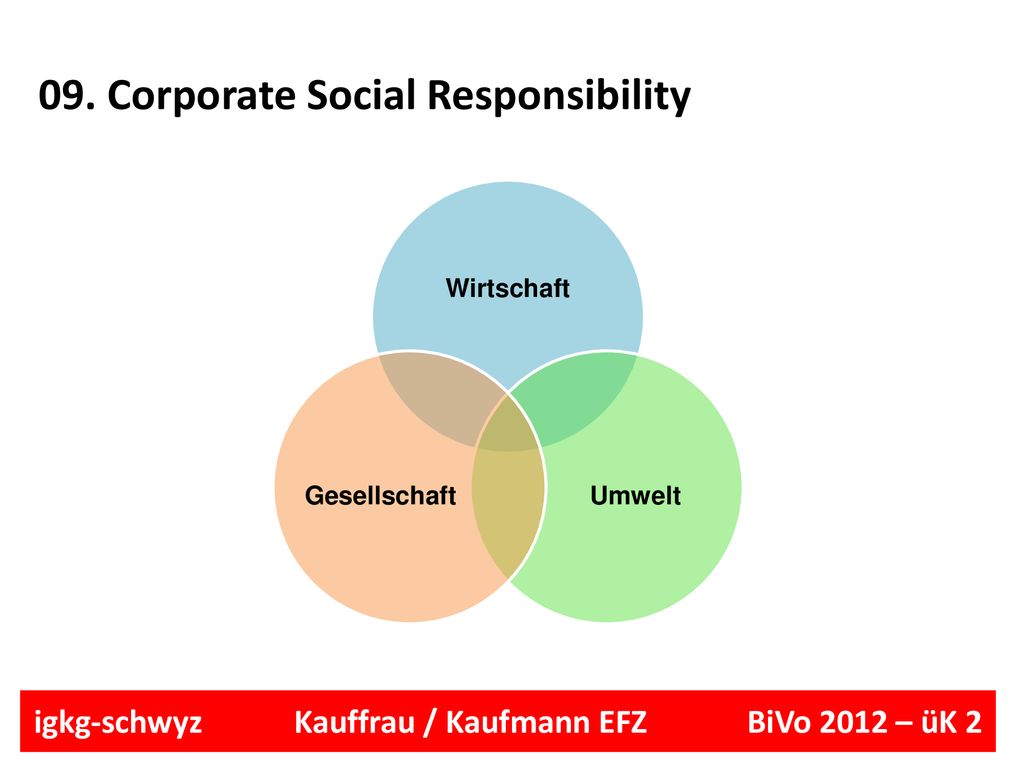 09. Corporate Social Responsibility

Wirtschaft

Gesellschaft

Umwelt

igkg-schwyz Kauffrau / Kaufmann EFZ BiVo 2012 – üK 2